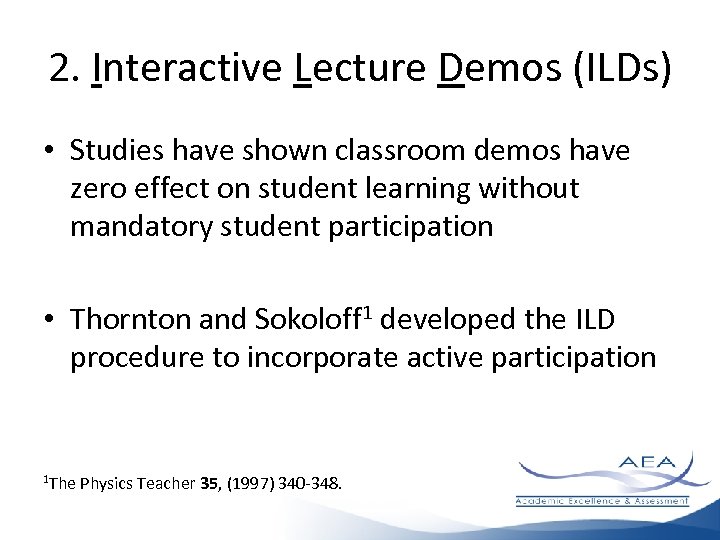 2. Interactive Lecture Demos (ILDs)

• Studies have shown classroom demos have zero effect on student learning without mandatory student participation

• Thornton and Sokoloff$^1$ developed the ILD procedure to incorporate active participation

$^1$The Physics Teacher **35**, (1997) 340-348.

AEA
Academic Excellence & Assessment